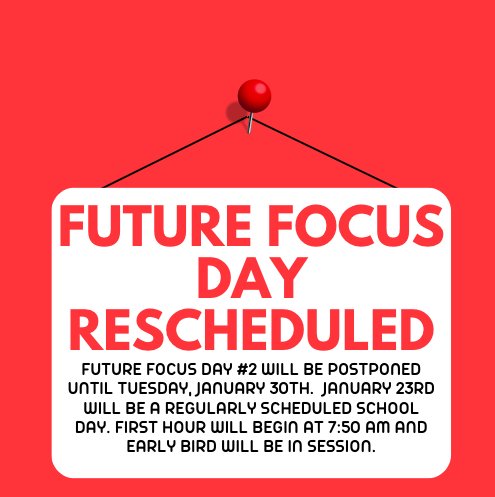 FUTURE FOCUS DAY RESCHEDULED

FUTURE FOCUS DAY #2 WILL BE POSTPONED UNTIL TUESDAY, JANUARY 30TH. JANUARY 23RD WILL BE A REGULARLY SCHEDULED SCHOOL DAY. FIRST HOUR WILL BEGIN AT 7:50 AM AND EARLY BIRD WILL BE IN SESSION.